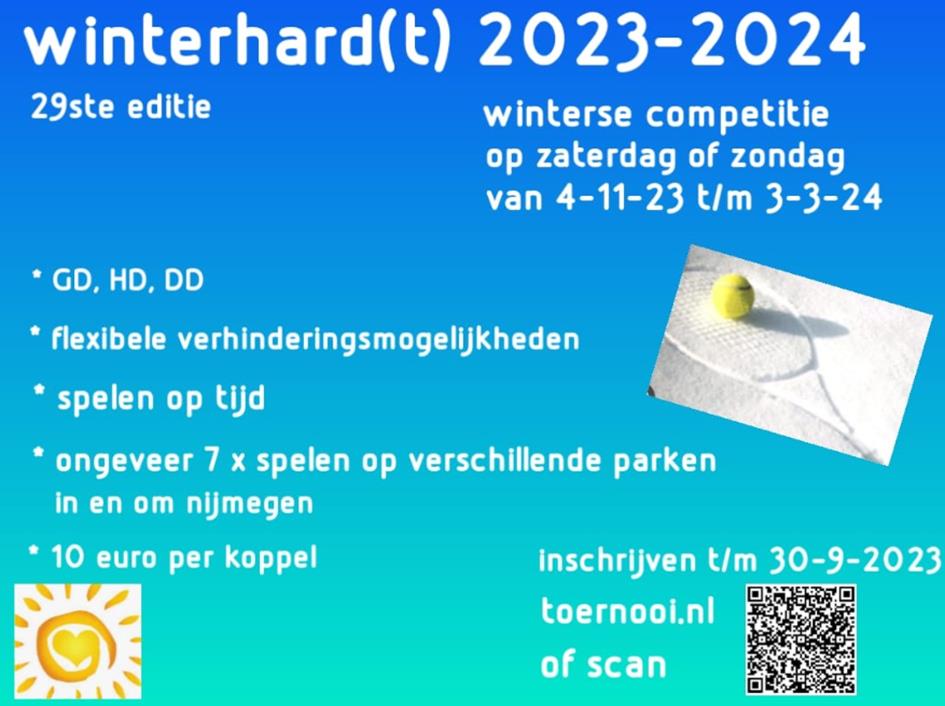 winterhard(t) 2023-2024

29ste editie

winterse competitie
op zaterdag of zondag
van 4-11-23 t/m 3-3-24

* GD, HD, DD

* flexibele verhinderingsmogelijkheden

* spelen op tijd

* ongeveer 7 x spelen op verschillende parken in en om nijmegen

* 10 euro per koppel

inschrijven t/m 30-9-2023

toernooi.nl

of scan